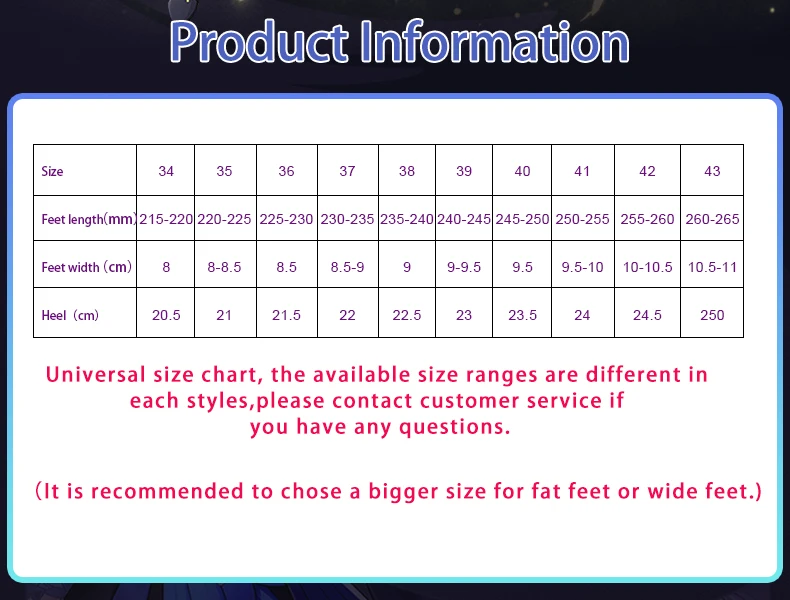 Product Information

| Size | 34 | 35 | 36 | 37 | 38 | 39 | 40 | 41 | 42 | 43 |
|---|---|---|---|---|---|---|---|---|---|---|
| Feet length(mm) | 215-220 | 220-225 | 225-230 | 230-235 | 235-240 | 240-245 | 245-250 | 250-255 | 255-260 | 260-265 |
| Feet width（cm） | 8 | 8-8.5 | 8.5 | 8.5-9 | 9 | 9-9.5 | 9.5 | 9.5-10 | 10-10.5 | 10.5-11 |
| Heel（cm） | 20.5 | 21 | 21.5 | 22 | 22.5 | 23 | 23.5 | 24 | 24.5 | 250 |

Universal size chart, the available size ranges are different in each styles,please contact customer service if you have any questions.

（It is recommended to chose a bigger size for fat feet or wide feet.）